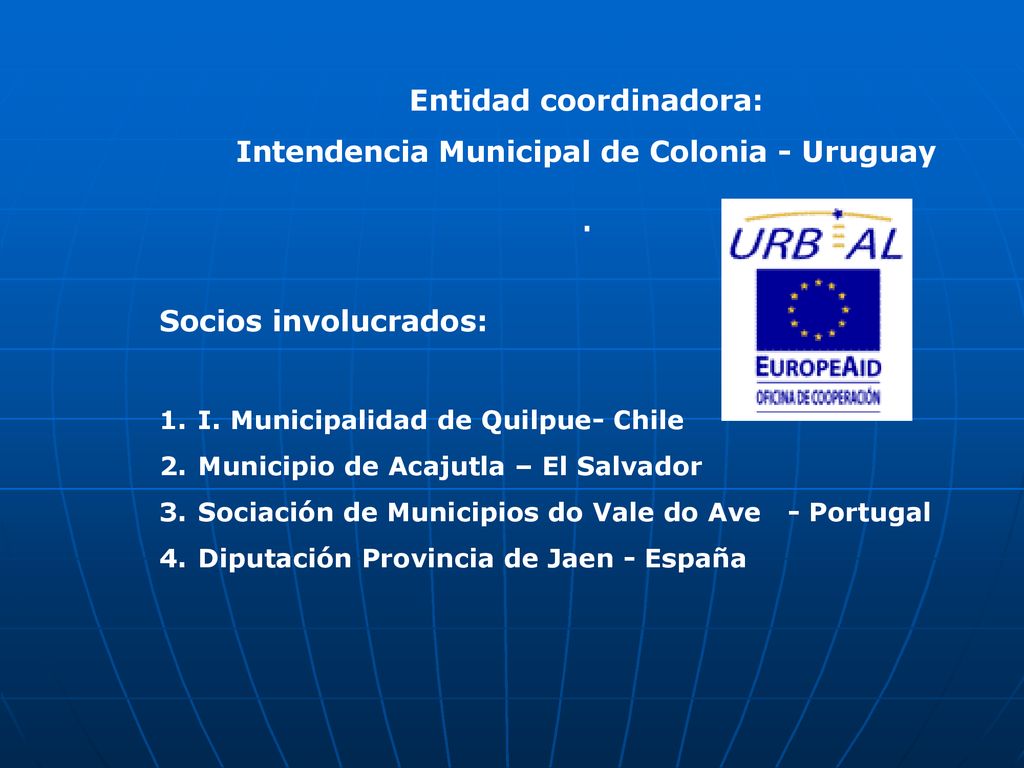 Entidad coordinadora:
Intendencia Municipal de Colonia - Uruguay

.

URB AL

EUROPEAID
OFICINA DE COOPERACIÓN

Socios involucrados:

1. I. Municipalidad de Quilpue- Chile
2. Municipio de Acajutla – El Salvador
3. Sociación de Municipios do Vale do Ave - Portugal
4. Diputación Provincia de Jaen - España